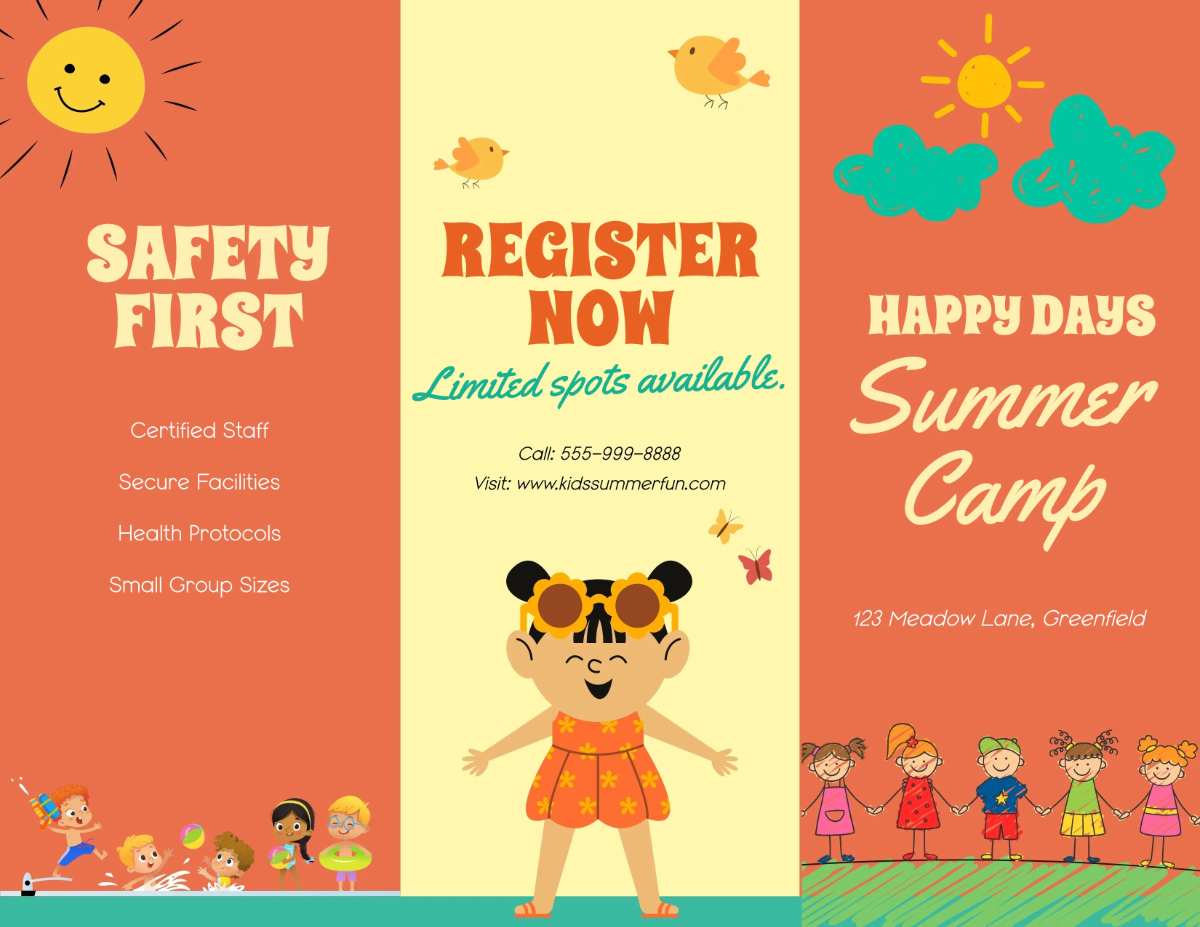 SAFETY FIRST

Certified Staff

Secure Facilities

Health Protocols

Small Group Sizes

REGISTER NOW

Limited spots available.

Call: 555-999-8888

Visit: www.kidssummerfun.com

HAPPY DAYS

Summer Camp

123 Meadow Lane, Greenfield